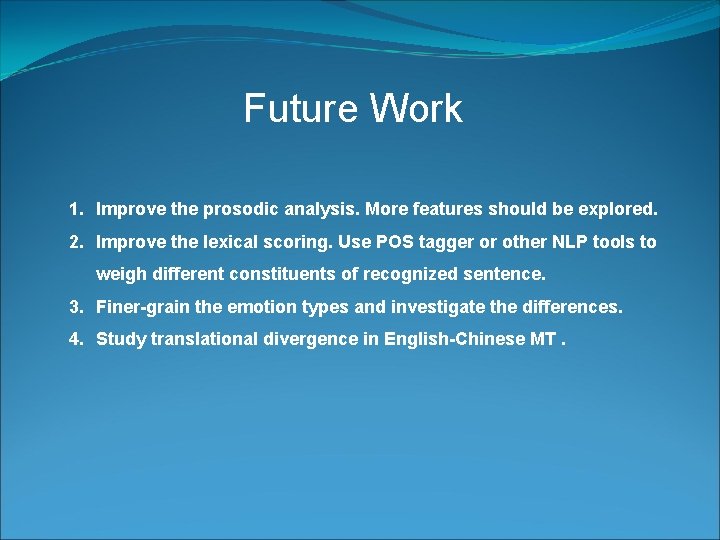 Future Work

1. Improve the prosodic analysis. More features should be explored.
2. Improve the lexical scoring. Use POS tagger or other NLP tools to weigh different constituents of recognized sentence.
3. Finer-grain the emotion types and investigate the differences.
4. Study translational divergence in English-Chinese MT .